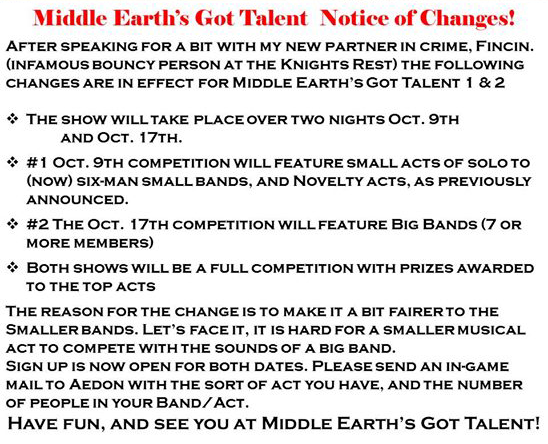 Middle Earth's Got Talent Notice of Changes!

After speaking for a bit with my new partner in crime, Fincin. (infamous bouncy person at the Knights Rest) the following changes are in effect for Middle Earth's Got Talent 1 & 2

❖ The show will take place over two nights Oct. 9th and Oct. 17th.

❖ #1 Oct. 9th competition will feature small acts of solo to (now) six-man small bands, and Novelty acts, as previously announced.

❖ #2 The Oct. 17th competition will feature Big Bands (7 or more members)

❖ Both shows will be a full competition with prizes awarded to the top acts

The reason for the change is to make it a bit fairer to the Smaller bands. Let's face it, it is hard for a smaller musical act to compete with the sounds of a big band.
Sign up is now open for both dates. Please send an in-game mail to Aedon with the sort of act you have, and the number of people in your Band/Act.

Have fun, and see you at Middle Earth's Got Talent!